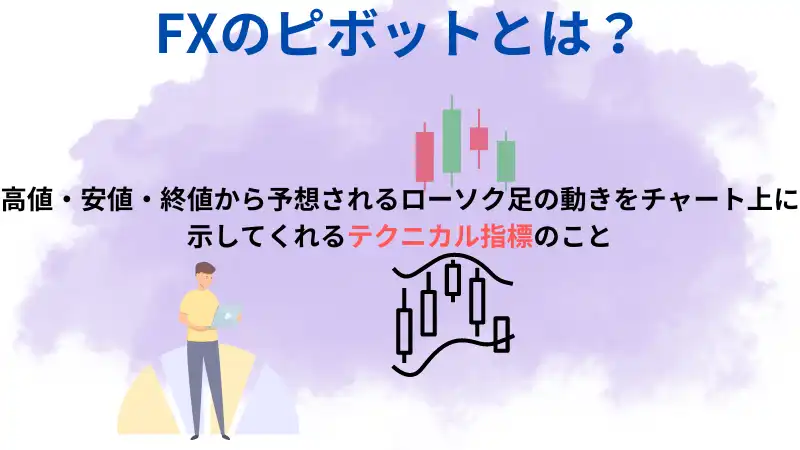 FXのピボットとは？

高値・安値・終値から予想されるローソク足の動きをチャート上に示してくれるテクニカル指標のこと